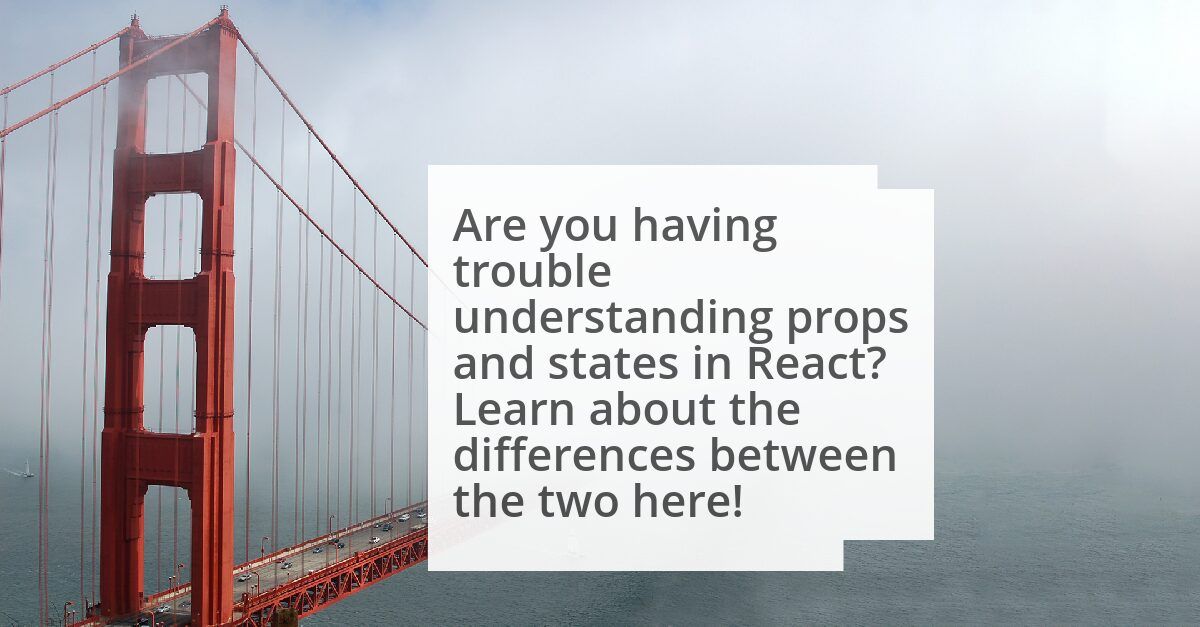 Are you having trouble understanding props and states in React? Learn about the differences between the two here!